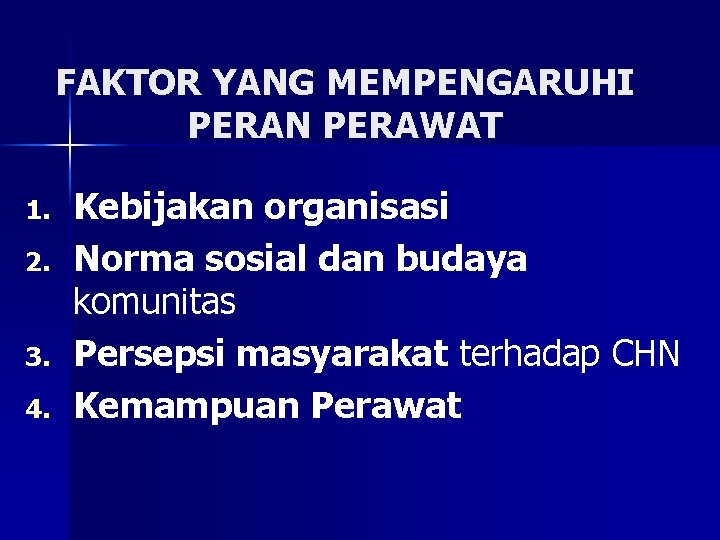 FAKTOR YANG MEMPENGARUHI PERAN PERAWAT

1. Kebijakan organisasi
2. Norma sosial dan budaya komunitas
3. Persepsi masyarakat terhadap CHN
4. Kemampuan Perawat